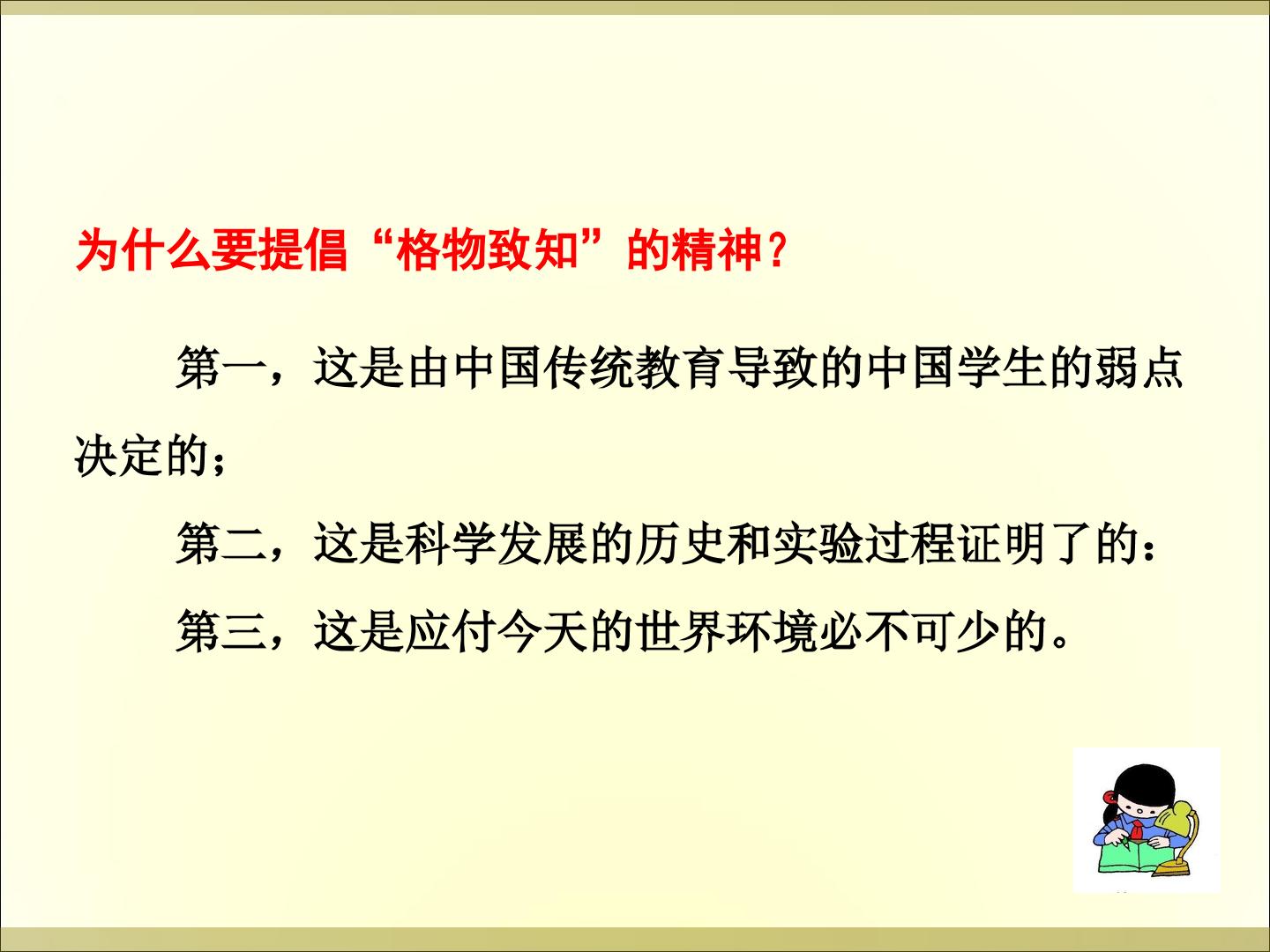 为什么要提倡“格物致知”的精神？

第一，这是由中国传统教育导致的中国学生的弱点决定的；

第二，这是科学发展的历史和实验过程证明了的：

第三，这是应付今天的世界环境必不可少的。